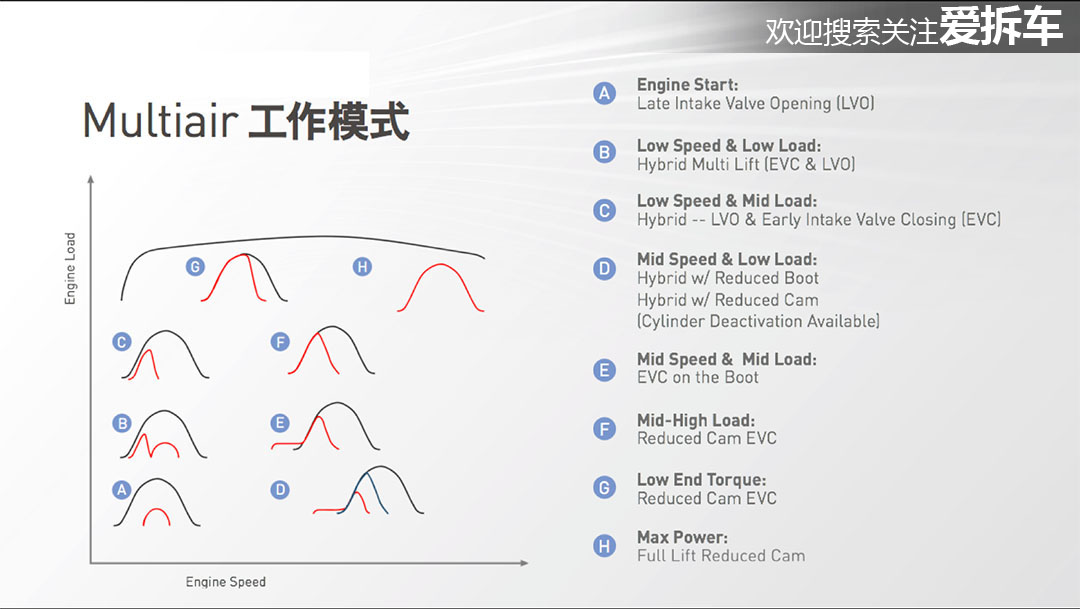 欢迎搜索关注爱拆车

Multiair 工作模式

Engine Load

G H

C F

B E

A D

Engine Speed

A Engine Start:
Late Intake Valve Opening (LVO)

B Low Speed & Low Load:
Hybrid Multi Lift (EVC & LVO)

C Low Speed & Mid Load:
Hybrid -- LVO & Early Intake Valve Closing (EVC)

D Mid Speed & Low Load:
Hybrid w/ Reduced Boot
Hybrid w/ Reduced Cam
(Cylinder Deactivation Available)

E Mid Speed & Mid Load:
EVC on the Boot

F Mid-High Load:
Reduced Cam EVC

G Low End Torque:
Reduced Cam EVC

H Max Power:
Full Lift Reduced Cam